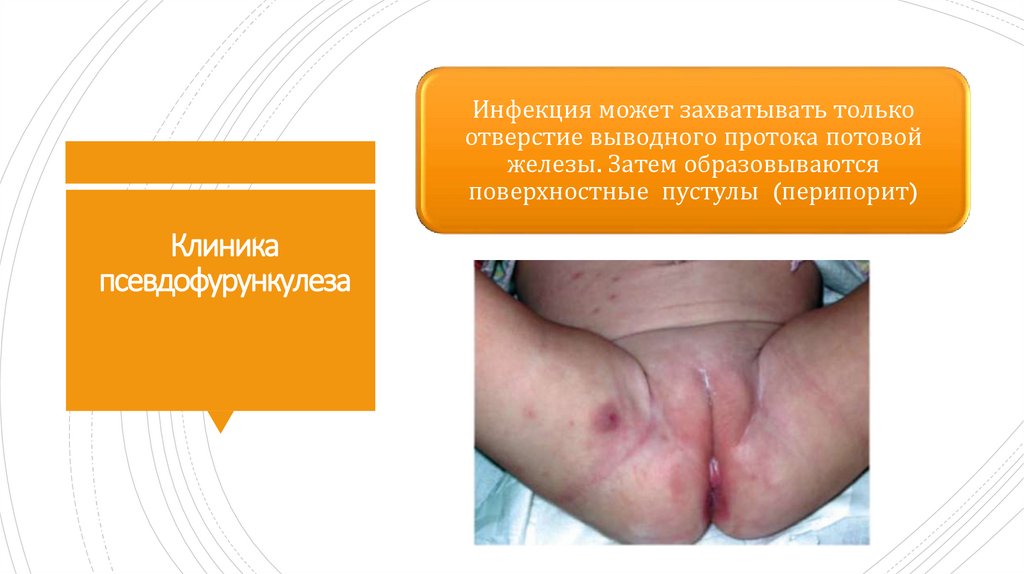 Клиника псевдофурункулеза

Инфекция может захватывать только отверстие выводного протока потовой железы. Затем образовываются поверхностные пустулы (перипорит)